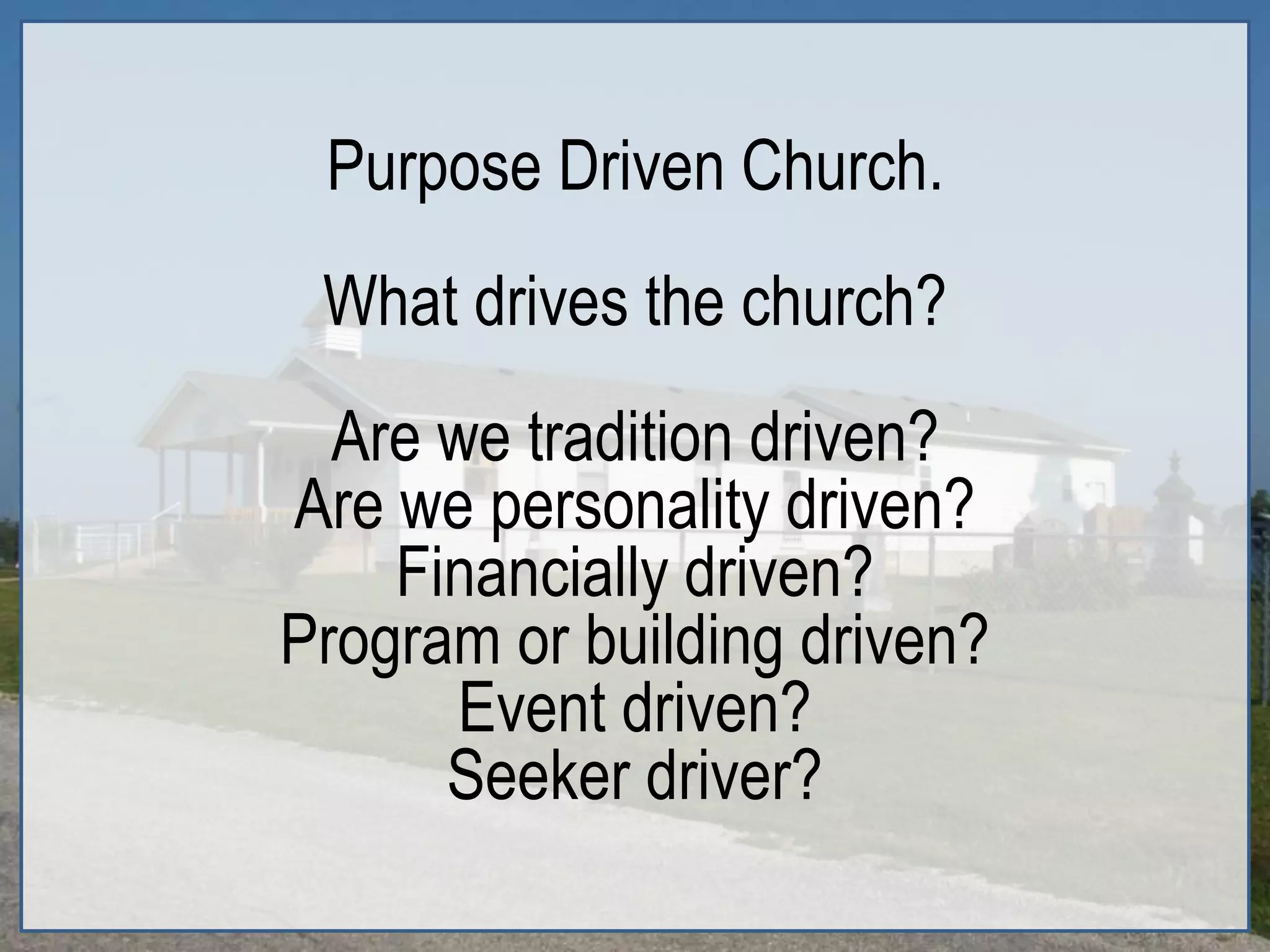 Purpose Driven Church.

What drives the church?

Are we tradition driven?
Are we personality driven?
Financially driven?
Program or building driven?
Event driven?
Seeker driver?